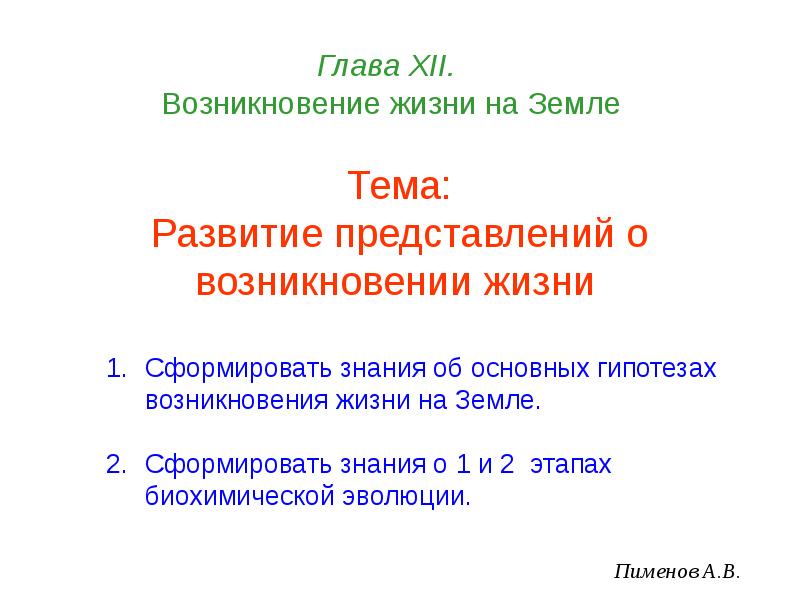 Глава XII.
Возникновение жизни на Земле

Тема:
Развитие представлений о возникновении жизни

1. Сформировать знания об основных гипотезах возникновения жизни на Земле.

2. Сформировать знания о 1 и 2 этапах биохимической эволюции.

Пименов А.В.